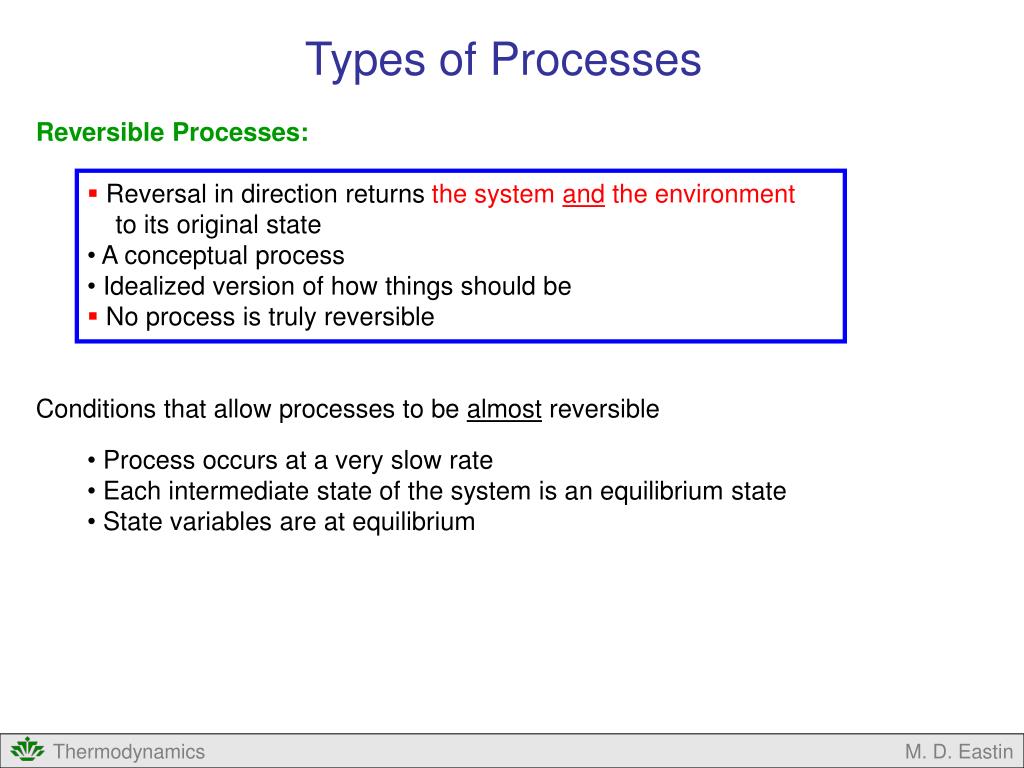 Types of Processes

Reversible Processes:

▪ Reversal in direction returns the system and the environment to its original state
• A conceptual process
• Idealized version of how things should be
▪ No process is truly reversible

Conditions that allow processes to be almost reversible

• Process occurs at a very slow rate
• Each intermediate state of the system is an equilibrium state
• State variables are at equilibrium

Thermodynamics

M. D. Eastin